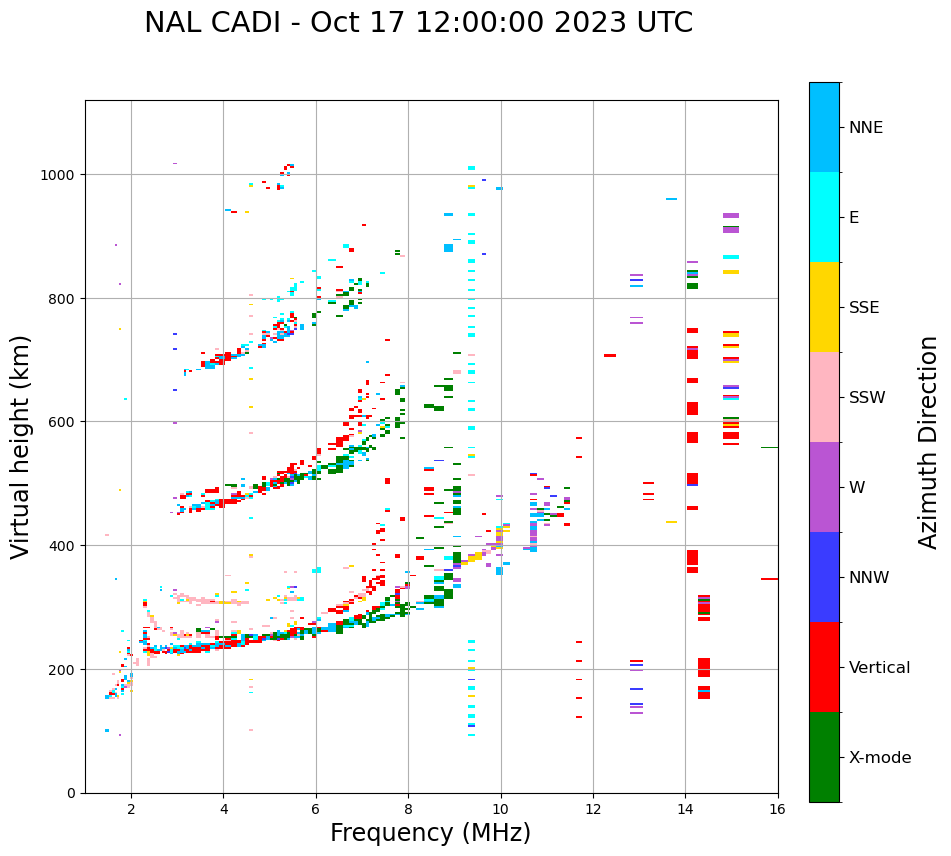 NAL CADI - Oct 17 12:00:00 2023 UTC

Virtual height (km)

1000
800
600
400
200
0

2
4
6
8
10
12
14
16

Frequency (MHz)

NNE
E
SSE
SSW
W
NNW
Vertical
X-mode

Azimuth Direction